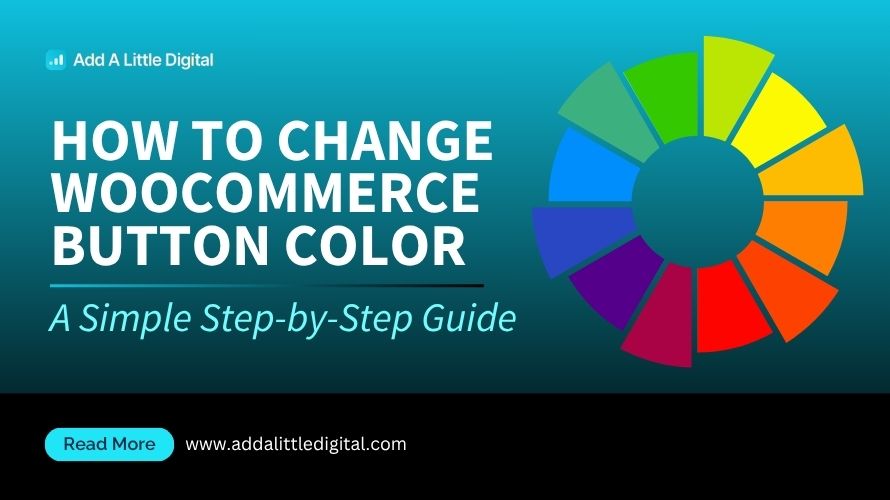 Add A Little Digital

HOW TO CHANGE WOOCOMMERCE BUTTON COLOR

A Simple Step-by-Step Guide

Read More

www.addalittledigital.com